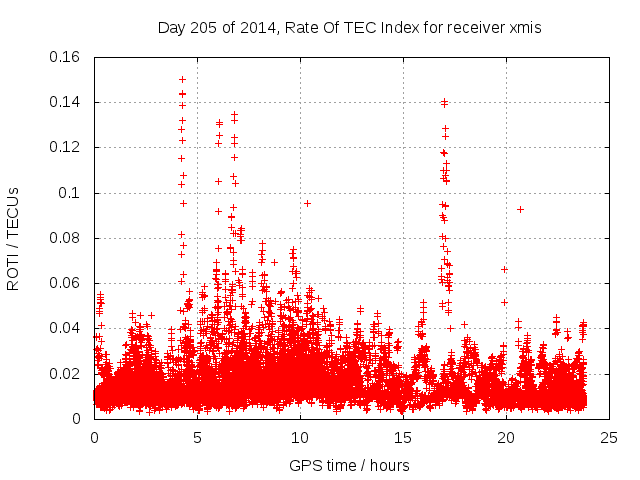 Day 205 of 2014, Rate Of TEC Index for receiver xmis

ROTI / TECUs

0.16
0.14
0.12
0.1
0.08
0.06
0.04
0.02
0

0
5
10
15
20
25

GPS time / hours